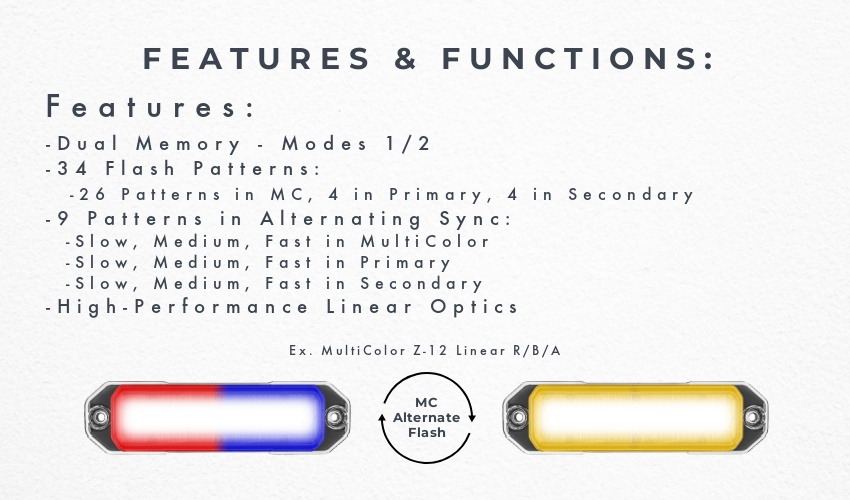 FEATURES & FUNCTIONS:

Features:

-Dual Memory - Modes 1/2
-34 Flash Patterns:
-26 Patterns in MC, 4 in Primary, 4 in Secondary
-9 Patterns in Alternating Sync:
-Slow, Medium, Fast in MultiColor
-Slow, Medium, Fast in Primary
-Slow, Medium, Fast in Secondary
-High-Performance Linear Optics

Ex. MultiColor Z-12 Linear R/B/A

MC Alternate Flash